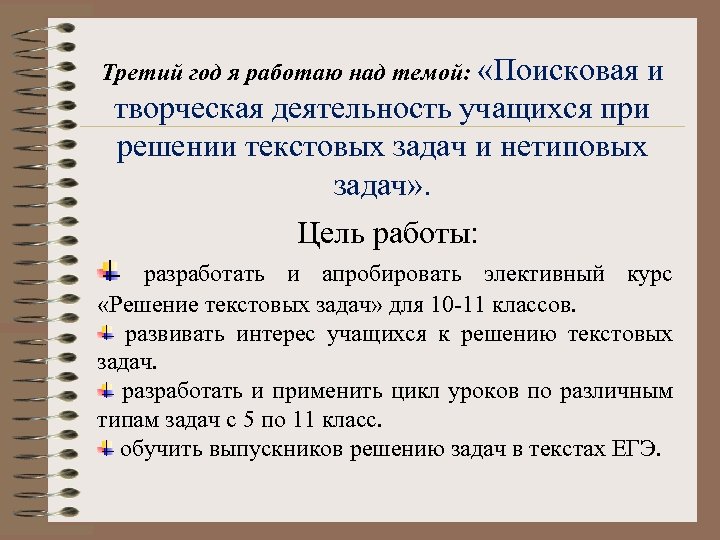 Третий год я работаю над темой: «Поисковая и творческая деятельность учащихся при решении текстовых задач и нетиповых задач».

Цель работы:

разработать и апробировать элективный курс «Решение текстовых задач» для 10-11 классов.

развивать интерес учащихся к решению текстовых задач.

разработать и применить цикл уроков по различным типам задач с 5 по 11 класс.

обучить выпускников решению задач в текстах ЕГЭ.